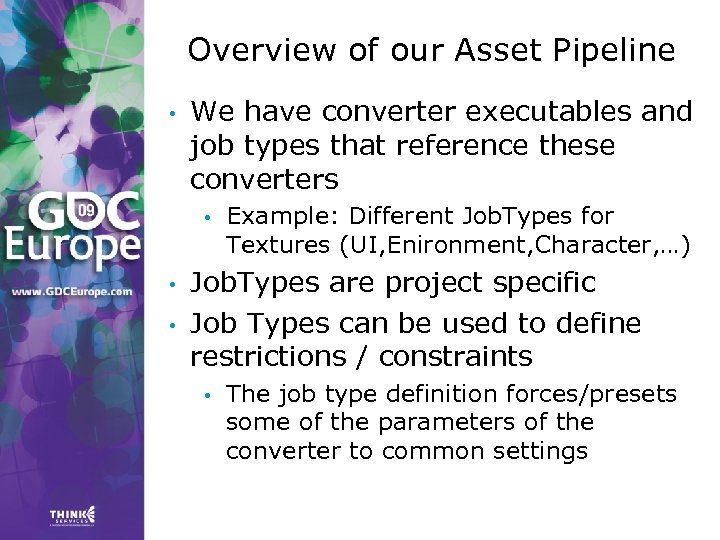 GDC 09 Europe

www.GDCEurope.com

THINK SERVICES

Overview of our Asset Pipeline

• We have converter executables and job types that reference these converters
  • Example: Different JobTypes for Textures (UI,Enironment,Character,…)
• JobTypes are project specific
• Job Types can be used to define restrictions / constraints
  • The job type definition forces/presets some of the parameters of the converter to common settings